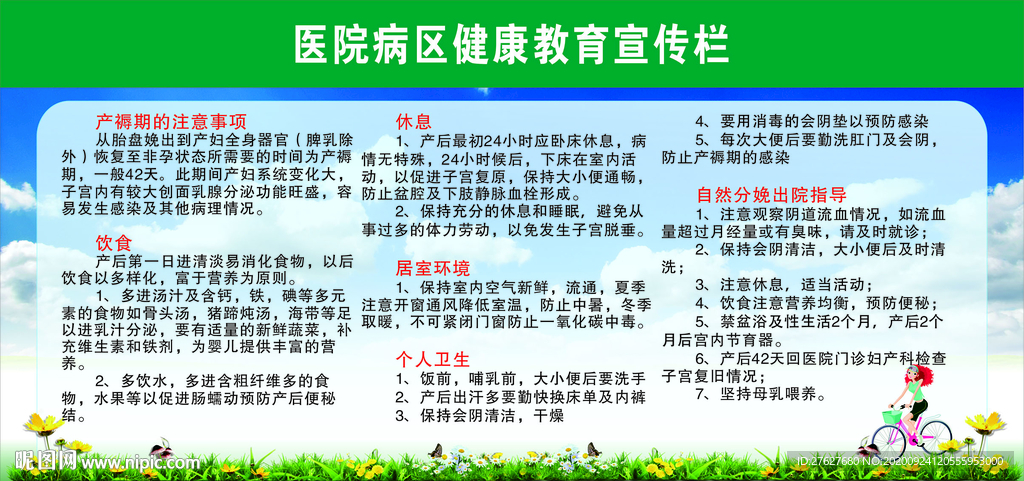 医院病区健康教育宣传栏

产褥期的注意事项

从胎盘娩出到产妇全身器官（脾乳除外）恢复至非孕状态所需要的时间为产褥期，一般42天。此期间产妇系统变化大，子宫内有较大创面乳腺分泌功能旺盛，容易发生感染及其他病理情况。

饮食

产后第一日进清淡易消化食物，以后饮食以多样化，富于营养为原则。

1、多进汤汁及含钙，铁，碘等多元素的食物如骨头汤，猪蹄炖汤，海带等足以进乳汁分泌，要有适量的新鲜蔬菜，补充维生素和铁剂，为婴儿提供丰富的营养。

2、多饮水，多进含粗纤维多的食物，水果等以促进肠蠕动预防产后便秘结。

休息

1、产后最初24小时应卧床休息，病情无特殊，24小时候后，下床在室内活动，以促进子宫复原，保持大小便通畅，防止盆腔及下肢静脉血栓形成。

2、保持充分的休息和睡眠，避免从事过多的体力劳动，以免发生子宫脱垂。

居室环境

1、保持室内空气新鲜，流通，夏季注意开窗通风降低室温，防止中暑，冬季取暖，不可紧闭门窗防止一氧化碳中毒。

个人卫生

1、饭前，哺乳前，大小便后要洗手
2、产后出汗多要勤快换床单及内裤
3、保持会阴清洁，干燥
4、要用消毒的会阴垫以预防感染
5、每次大便后要勤洗肛门及会阴，防止产褥期的感染

自然分娩出院指导

1、注意观察阴道流血情况，如流血量超过月经量或有臭味，请及时就诊；
2、保持会阴清洁，大小便后及时清洗；
3、注意休息，适当活动；
4、饮食注意营养均衡，预防便秘；
5、禁盆浴及性生活2个月，产后2个月后宫内节育器。
6、产后42天回医院门诊妇产科检查子宫复旧情况；
7、坚持母乳喂养。

昵图网 www.nipic.com

ID:27627680 NO:20200924120555953000